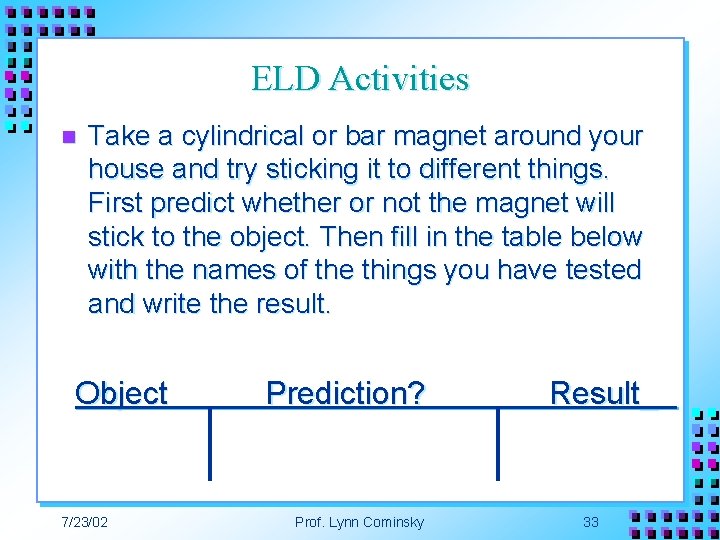 ELD Activities

Take a cylindrical or bar magnet around your house and try sticking it to different things. First predict whether or not the magnet will stick to the object. Then fill in the table below with the names of the things you have tested and write the result.

| Object | Prediction? | Result |
|---|---|---|
| | | |

7/23/02 Prof. Lynn Cominsky 33